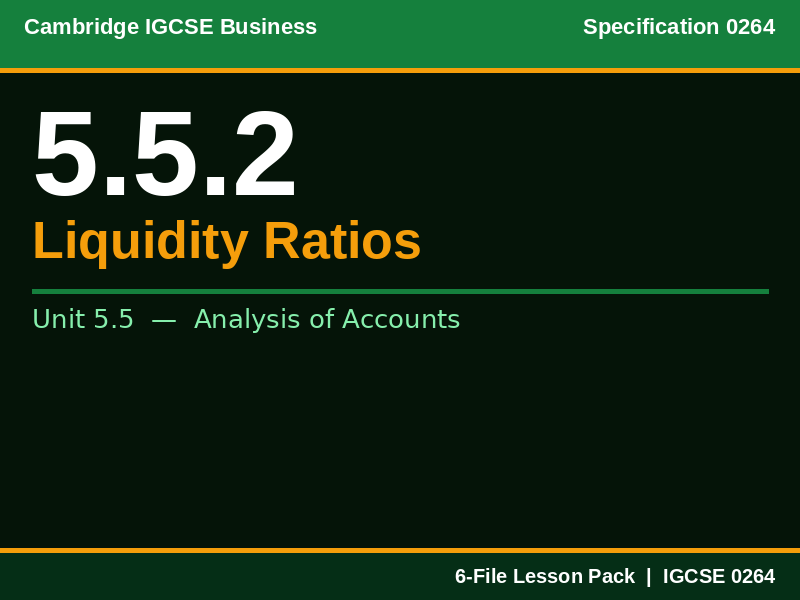 Cambridge IGCSE Business

Specification 0264

5.5.2

Liquidity Ratios

Unit 5.5 — Analysis of Accounts

6-File Lesson Pack | IGCSE 0264